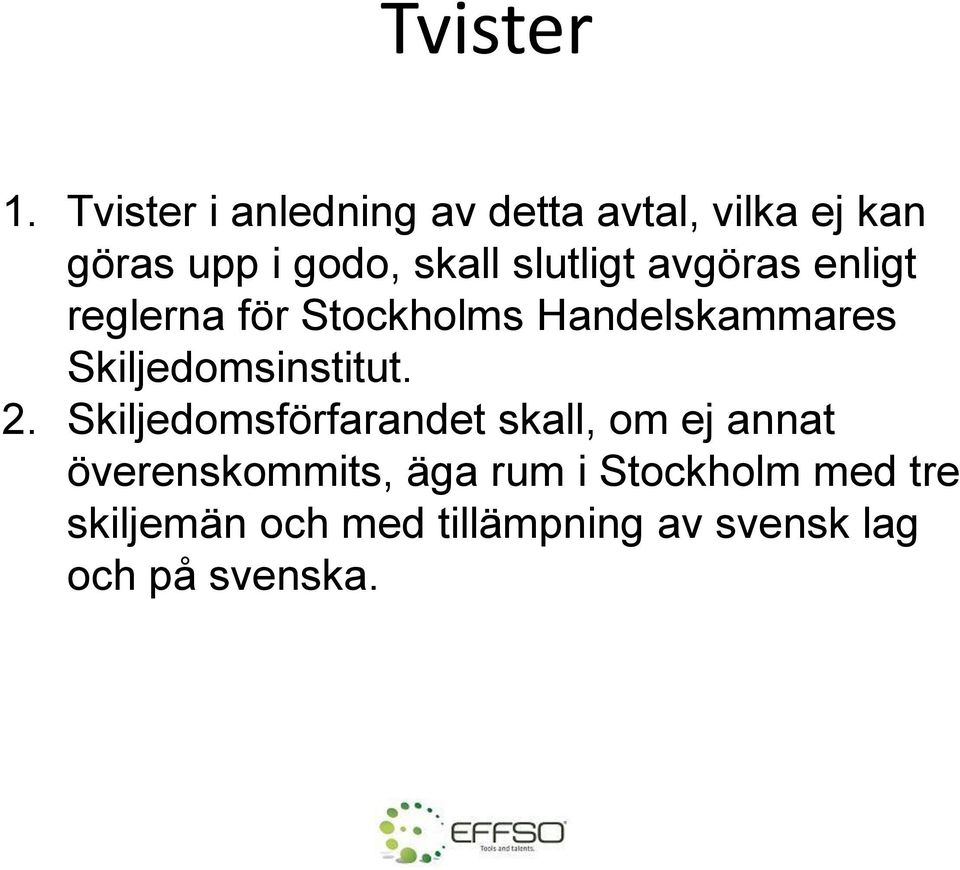 Tvister

1. Tvister i anledning av detta avtal, vilka ej kan göras upp i godo, skall slutligt avgöras enligt reglerna för Stockholms Handelskammares Skiljedomsinstitut.

2. Skiljedomsförfarandet skall, om ej annat överenskommits, äga rum i Stockholm med tre skiljemän och med tillämpning av svensk lag och på svenska.

EFFSO
Tools and talents.